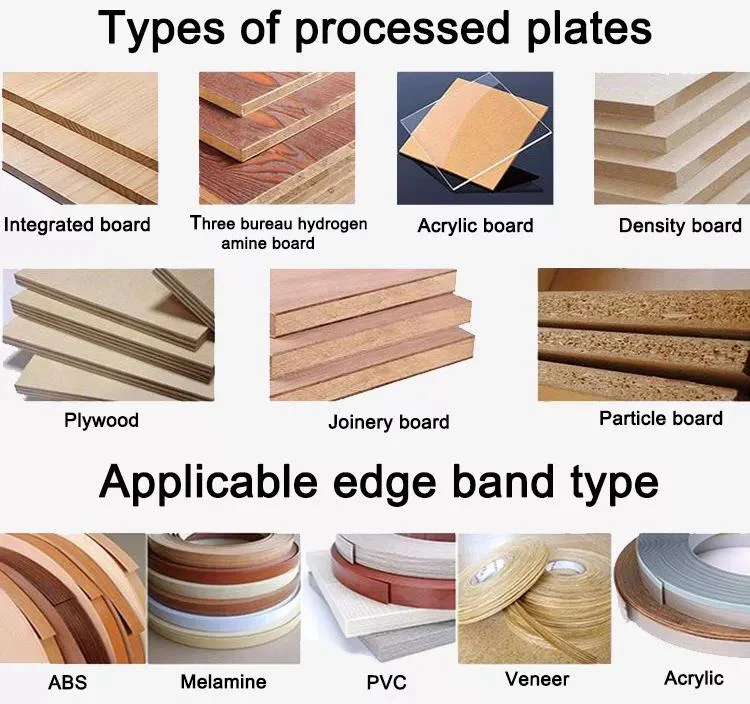 Types of processed plates

Integrated board

Three bureau hydrogen amine board

Acrylic board

Density board

Plywood

Joinery board

Particle board

Applicable edge band type

ABS

Melamine

PVC

Veneer

Acrylic